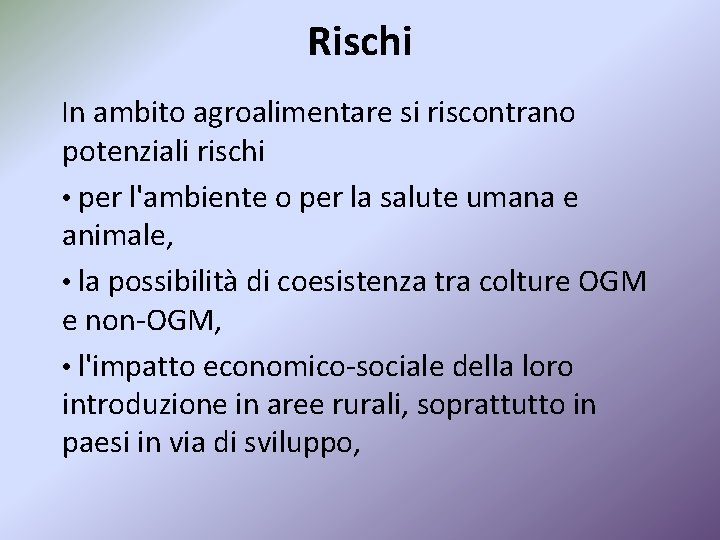 Rischi

In ambito agroalimentare si riscontrano potenziali rischi

• per l'ambiente o per la salute umana e animale,

• la possibilità di coesistenza tra colture OGM e non-OGM,

• l'impatto economico-sociale della loro introduzione in aree rurali, soprattutto in paesi in via di sviluppo,